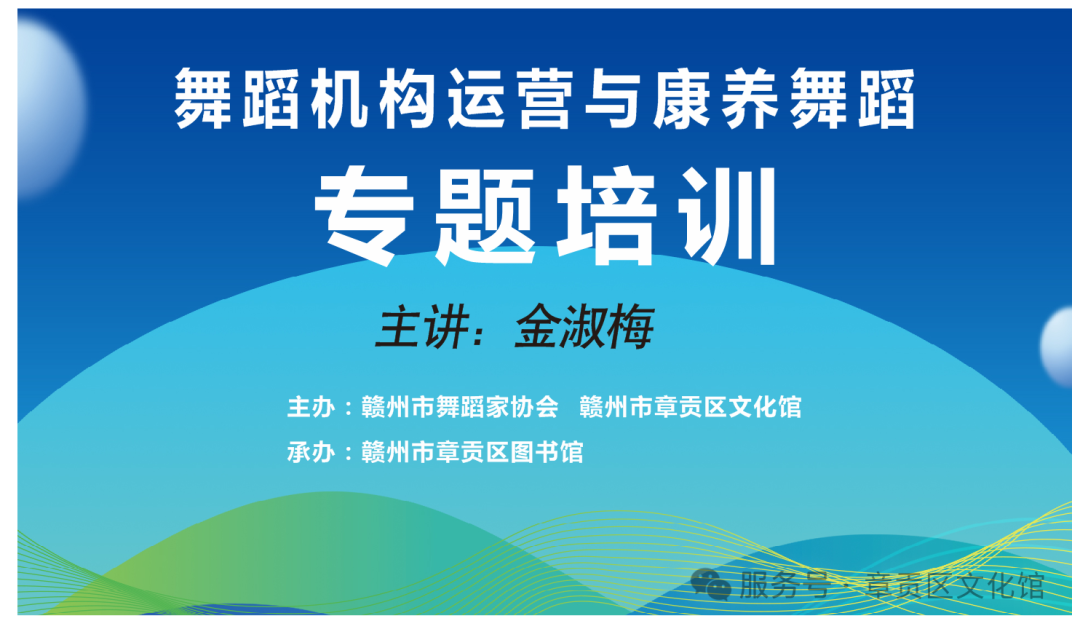 舞蹈机构运营与康养舞蹈

专题培训

主讲：金淑梅

主办：赣州市舞蹈家协会　赣州市章贡区文化馆

承办：赣州市章贡区图书馆

服务号 · 章贡区文化馆